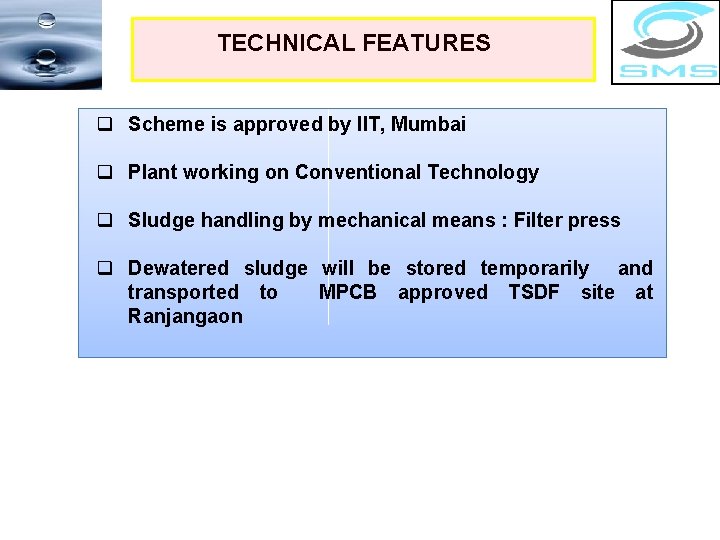 TECHNICAL FEATURES

SMS

❑ Scheme is approved by IIT, Mumbai

❑ Plant working on Conventional Technology

❑ Sludge handling by mechanical means : Filter press

❑ Dewatered sludge will be stored temporarily and transported to MPCB approved TSDF site at Ranjangaon